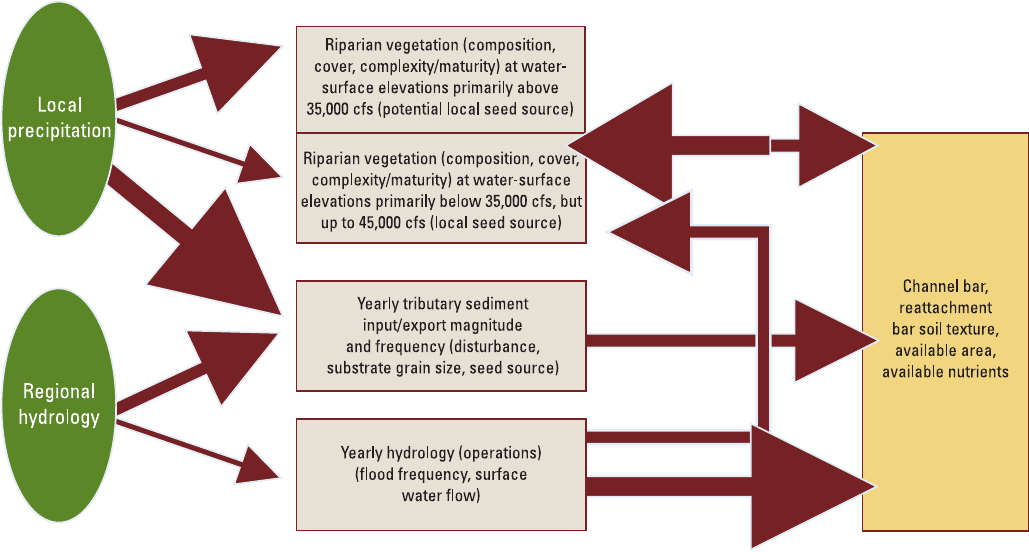 Local precipitation

Regional hydrology

Riparian vegetation (composition, cover, complexity/maturity) at water-surface elevations primarily above 35,000 cfs (potential local seed source)

Riparian vegetation (composition, cover, complexity/maturity) at water-surface elevations primarily below 35,000 cfs, but up to 45,000 cfs (local seed source)

Yearly tributary sediment input/export magnitude and frequency (disturbance, substrate grain size, seed source)

Yearly hydrology (operations) (flood frequency, surface water flow)

Channel bar, reattachment bar soil texture, available area, available nutrients